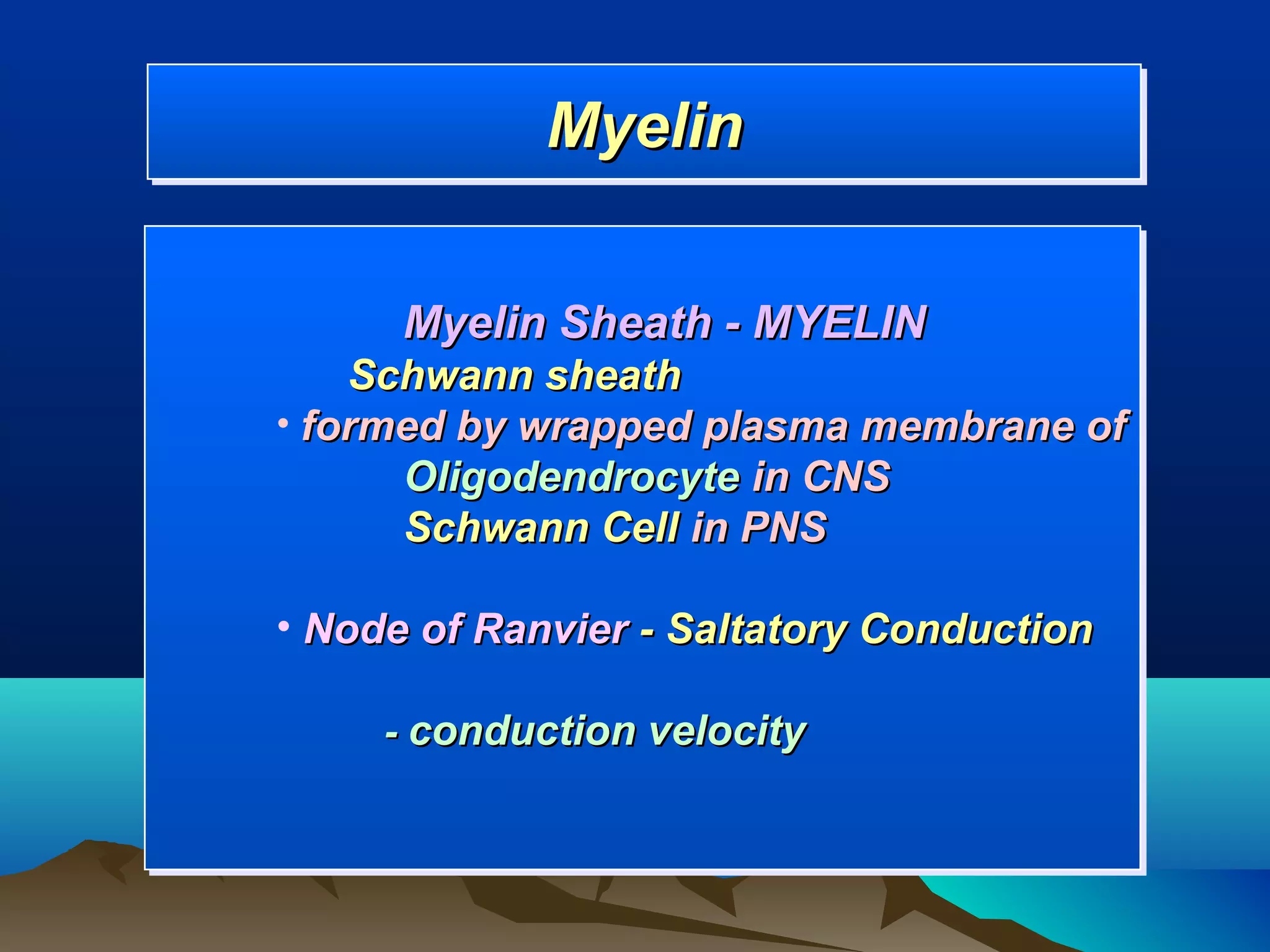 Myelin

Myelin Sheath - MYELIN
Schwann sheath
• formed by wrapped plasma membrane of
Oligodendrocyte in CNS
Schwann Cell in PNS

• Node of Ranvier - Saltatory Conduction

- conduction velocity